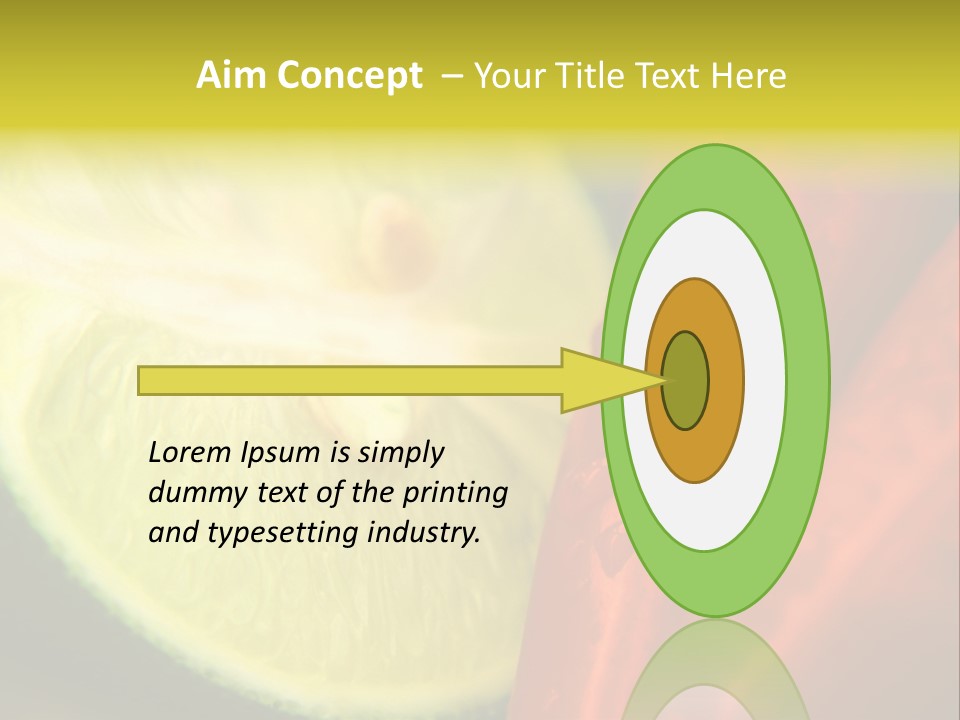 Aim Concept – Your Title Text Here

Lorem Ipsum is simply dummy text of the printing and typesetting industry.